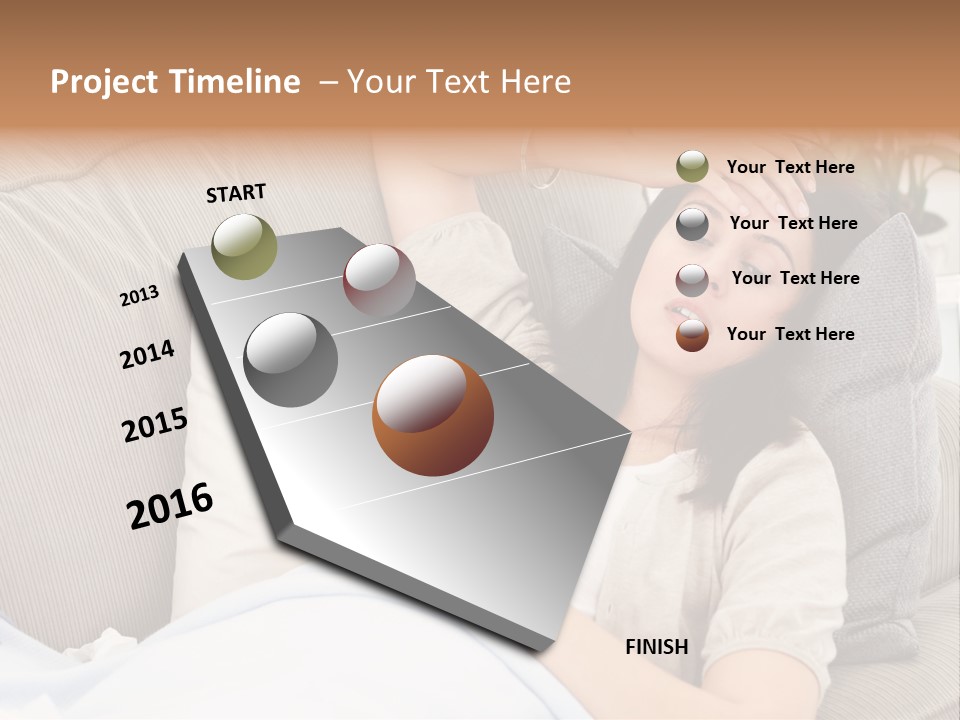 Project Timeline – Your Text Here

START

2013

2014

2015

2016

FINISH

Your Text Here

Your Text Here

Your Text Here

Your Text Here